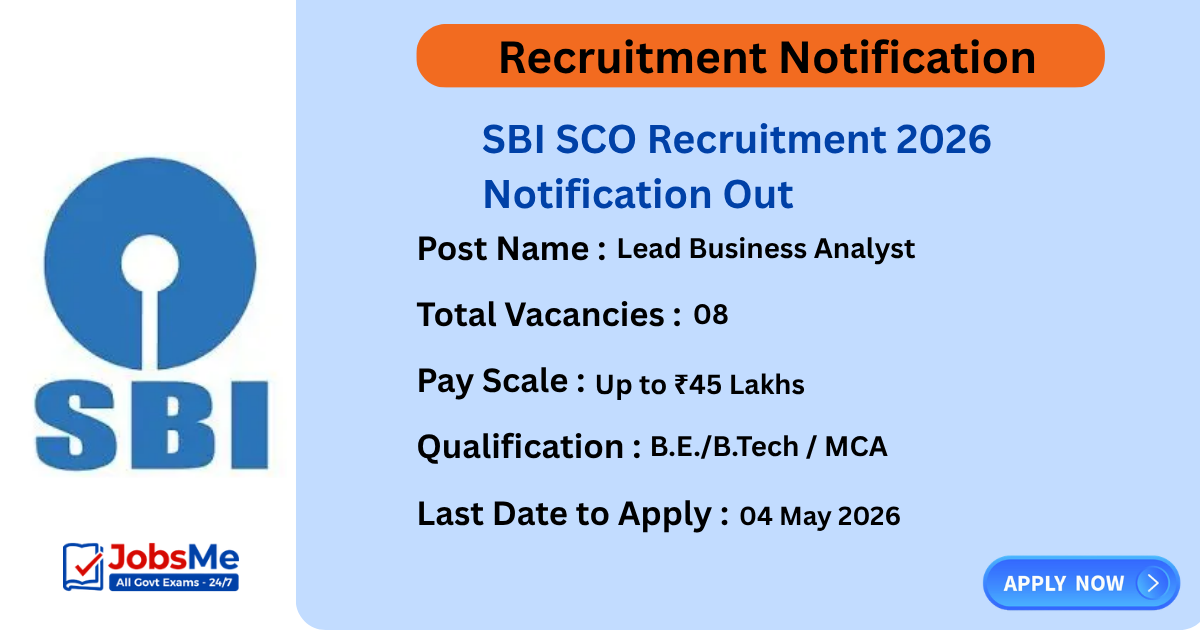 SBI

JobsMe
All Govt Exams - 24/7

Recruitment Notification

SBI SCO Recruitment 2026 Notification Out

Post Name : Lead Business Analyst

Total Vacancies : 08

Pay Scale : Up to ₹45 Lakhs

Qualification : B.E./B.Tech / MCA

Last Date to Apply : 04 May 2026

APPLY NOW